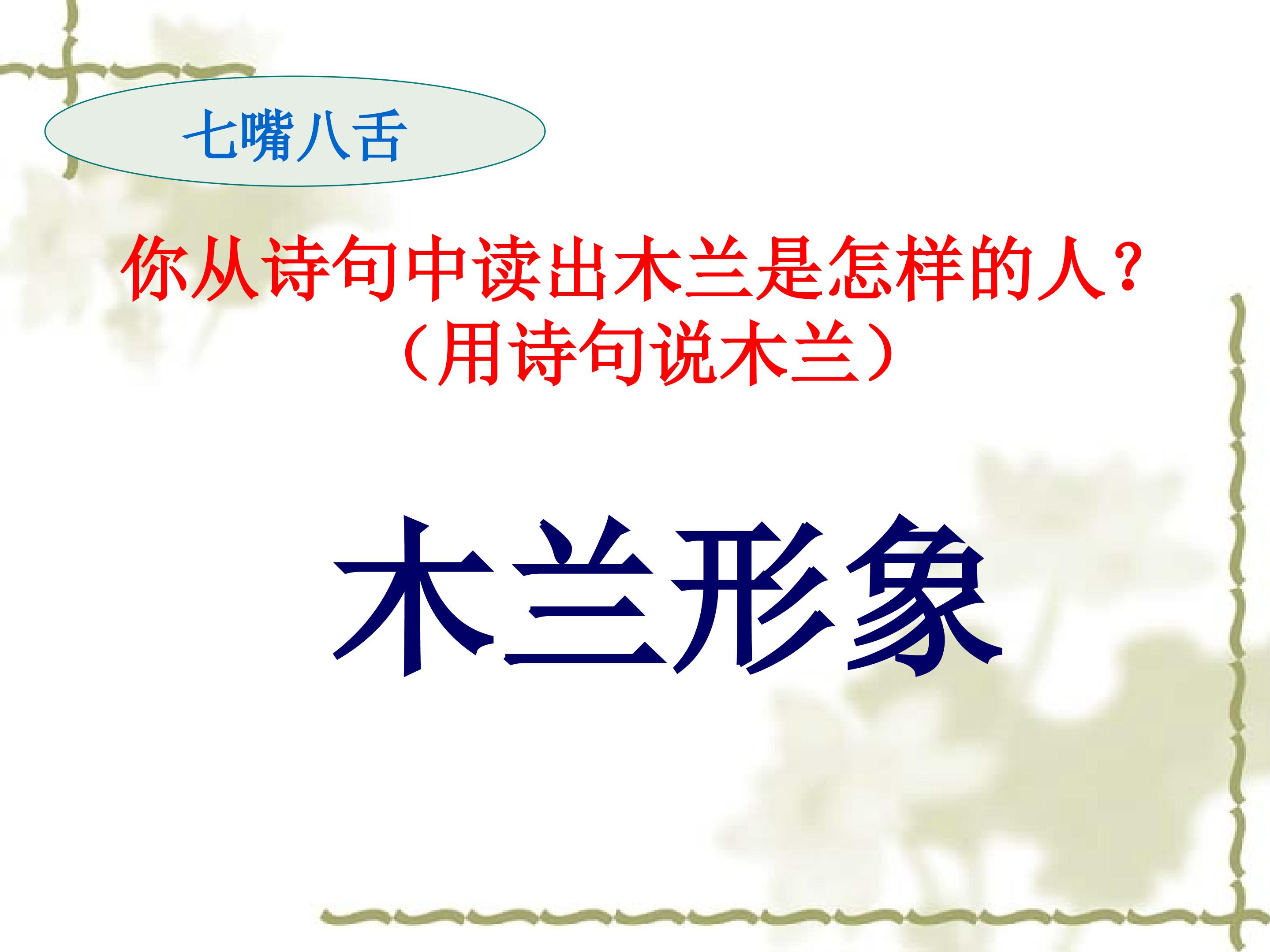 七嘴八舌

你从诗句中读出木兰是怎样的人？
（用诗句说木兰）

木兰形象